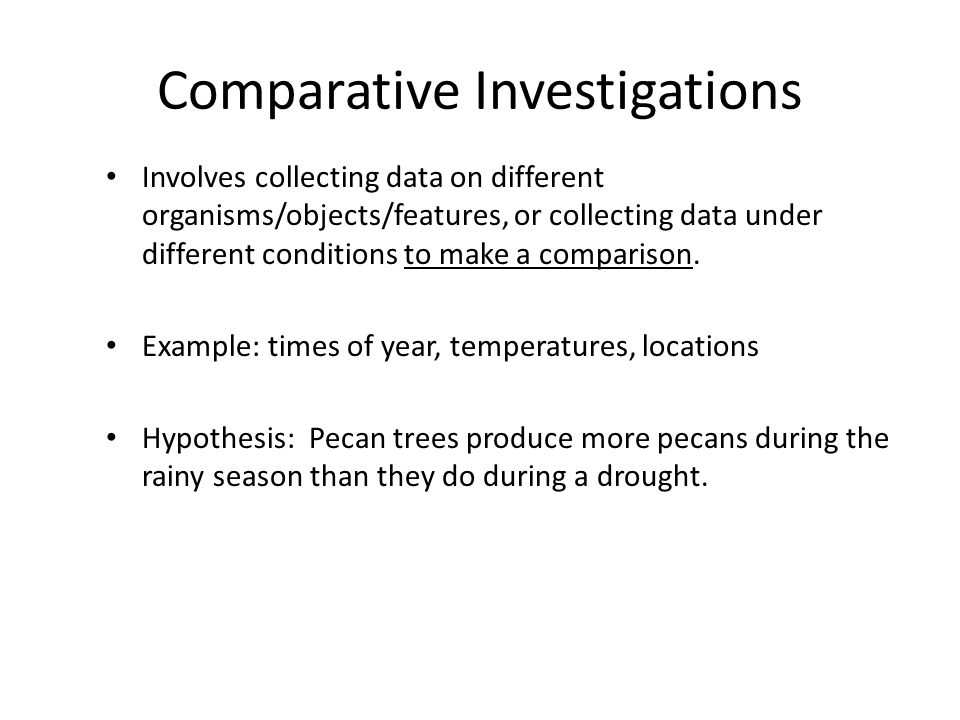 Comparative Investigations

• Involves collecting data on different organisms/objects/features, or collecting data under different conditions to make a comparison.

• Example: times of year, temperatures, locations

• Hypothesis: Pecan trees produce more pecans during the rainy season than they do during a drought.